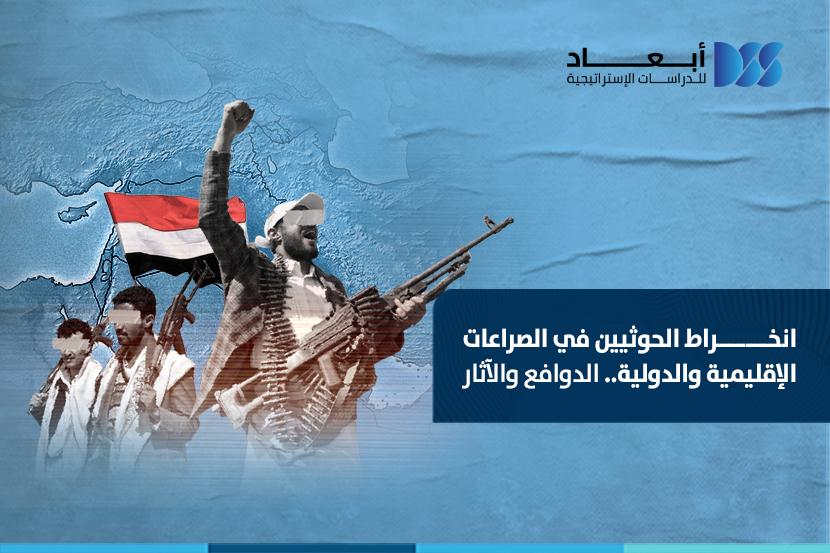 أبعاد
للدراسات الإستراتيجية

انخراط الحوثيين في الصراعات الإقليمية والدولية.. الدوافع والآثار